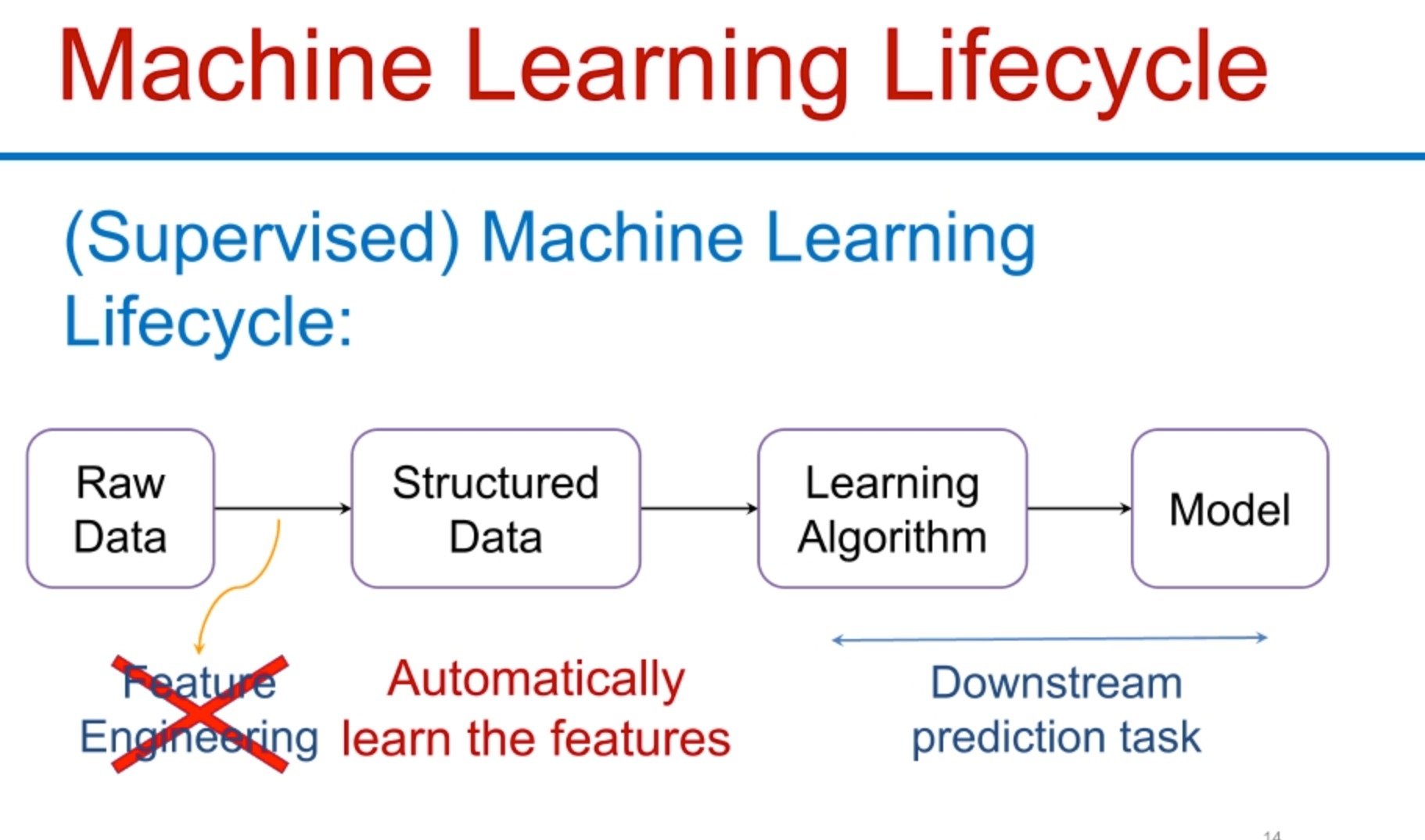 Machine Learning Lifecycle

(Supervised) Machine Learning Lifecycle:

Raw Data

Structured Data

Learning Algorithm

Model

Feature Engineering

Automatically learn the features

Downstream prediction task

14